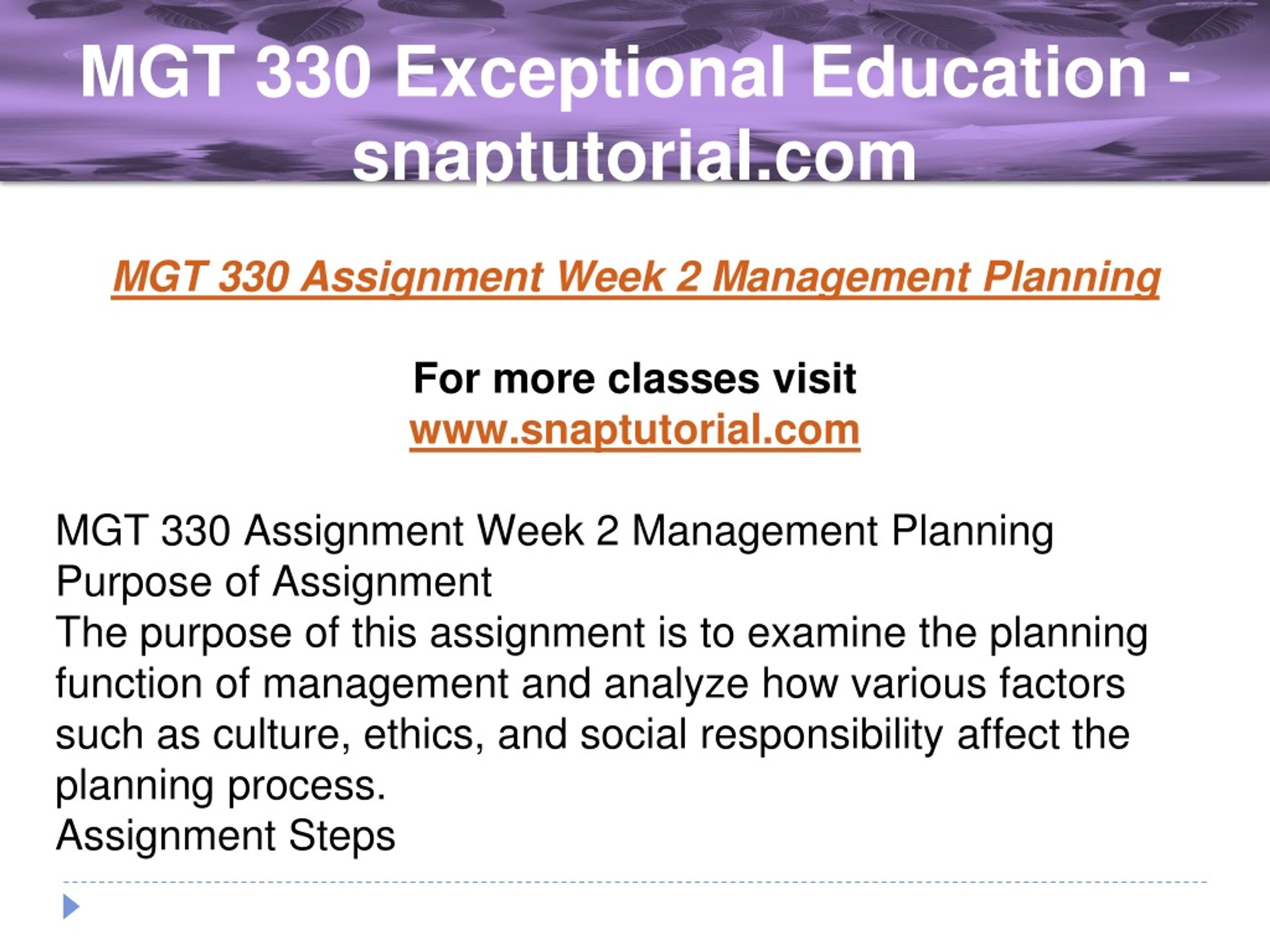 MGT 330 Exceptional Education - snaptutorial.com

MGT 330 Assignment Week 2 Management Planning

For more classes visit
www.snaptutorial.com

MGT 330 Assignment Week 2 Management Planning
Purpose of Assignment
The purpose of this assignment is to examine the planning function of management and analyze how various factors such as culture, ethics, and social responsibility affect the planning process.
Assignment Steps